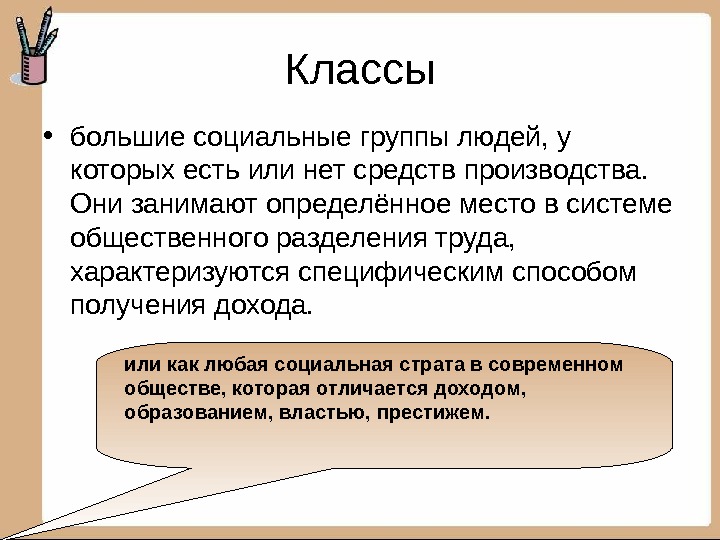 Классы

• большие социальные группы людей, у которых есть или нет средств производства. Они занимают определённое место в системе общественного разделения труда, характеризуются специфическим способом получения дохода.

или как любая социальная страта в современном обществе, которая отличается доходом, образованием, властью, престижем.